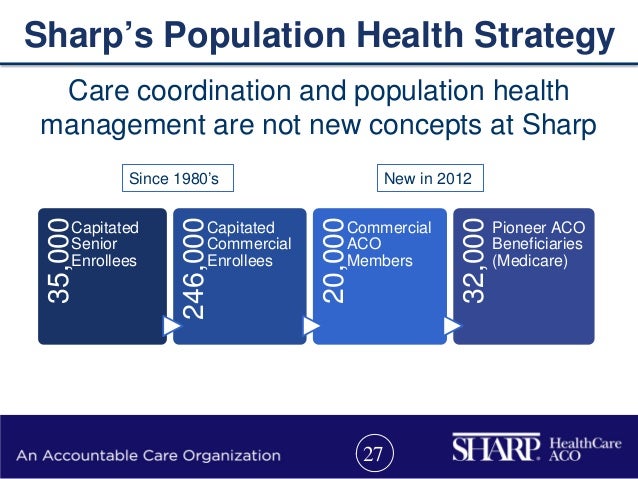 Sharp's Population Health Strategy

Care coordination and population health management are not new concepts at Sharp

Since 1980's

New in 2012

35,000 Capitated Senior Enrollees

246,000 Capitated Commercial Enrollees

20,000 Commercial ACO Members

32,000 Pioneer ACO Beneficiaries (Medicare)

An Accountable Care Organization

27

SHARP. HealthCare ACO